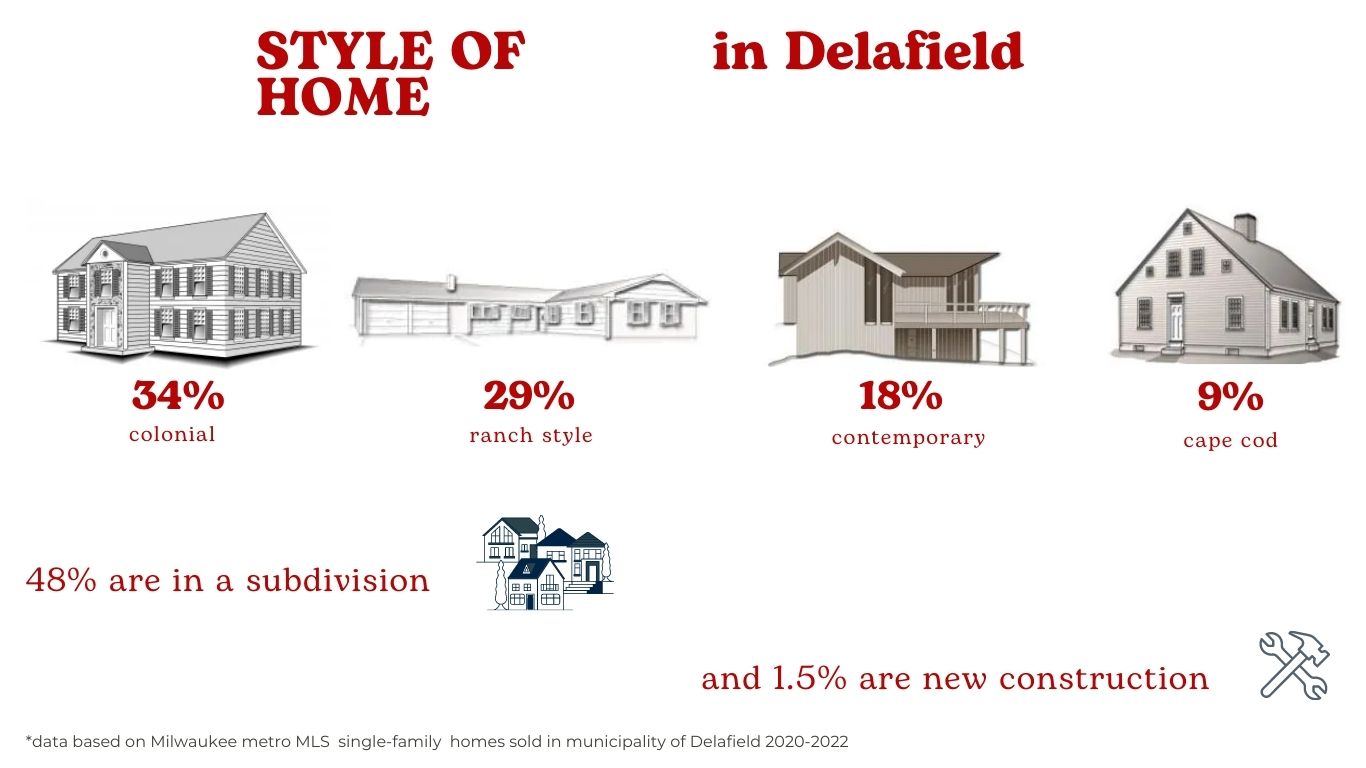 STYLE OF HOME in Delafield

34%
colonial

29%
ranch style

18%
contemporary

9%
cape cod

48% are in a subdivision

and 1.5% are new construction

*data based on Milwaukee metro MLS single-family homes sold in municipality of Delafield 2020-2022